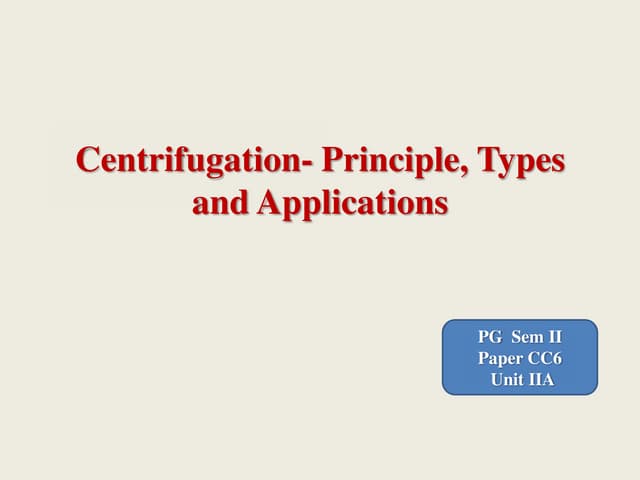 Centrifugation- Principle, Types and Applications

PG Sem II
Paper CC6
Unit IIA